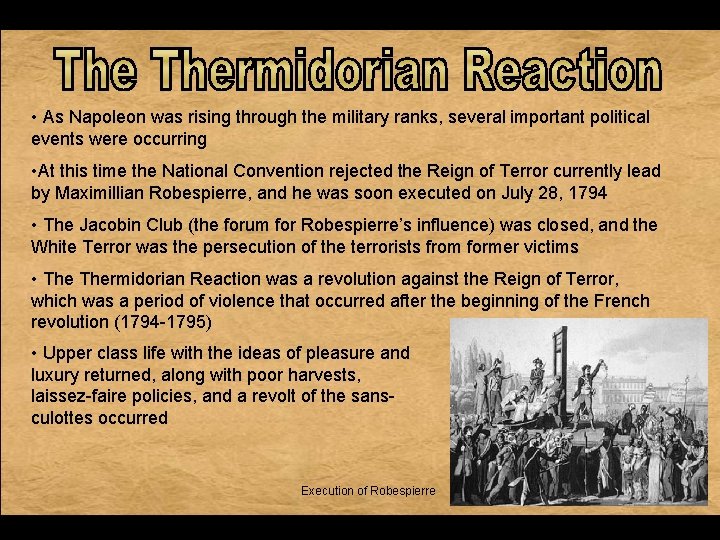 The Thermidorian Reaction

• As Napoleon was rising through the military ranks, several important political events were occurring

•At this time the National Convention rejected the Reign of Terror currently lead by Maximillian Robespierre, and he was soon executed on July 28, 1794

• The Jacobin Club (the forum for Robespierre's influence) was closed, and the White Terror was the persecution of the terrorists from former victims

• The Thermidorian Reaction was a revolution against the Reign of Terror, which was a period of violence that occurred after the beginning of the French revolution (1794-1795)

• Upper class life with the ideas of pleasure and luxury returned, along with poor harvests, laissez-faire policies, and a revolt of the sans-culottes occurred

Execution of Robespierre